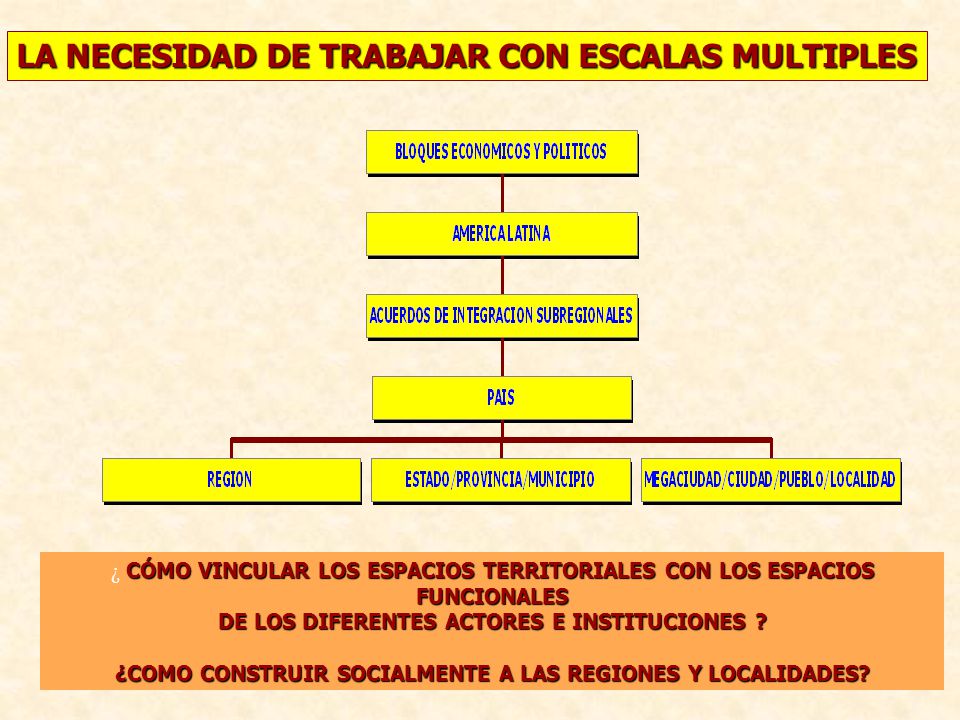 LA NECESIDAD DE TRABAJAR CON ESCALAS MULTIPLES

BLOQUES ECONOMICOS Y POLITICOS

AMERICA LATINA

ACUERDOS DE INTEGRACION SUBREGIONALES

PAIS

REGION

ESTADO/PROVINCIA/MUNICIPIO

MEGACIUDAD/CIUDAD/PUEBLO/LOCALIDAD

¿ CÓMO VINCULAR LOS ESPACIOS TERRITORIALES CON LOS ESPACIOS FUNCIONALES
DE LOS DIFERENTES ACTORES E INSTITUCIONES ?

¿COMO CONSTRUIR SOCIALMENTE A LAS REGIONES Y LOCALIDADES?